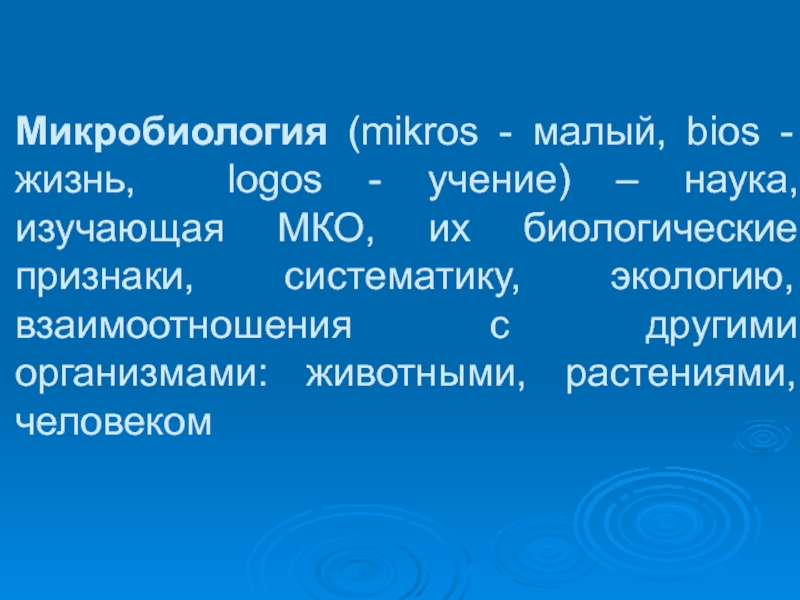 Микробиология (mikros - малый, bios - жизнь, logos - учение) – наука, изучающая МКО, их биологические признаки, систематику, экологию, взаимоотношения с другими организмами: животными, растениями, человеком